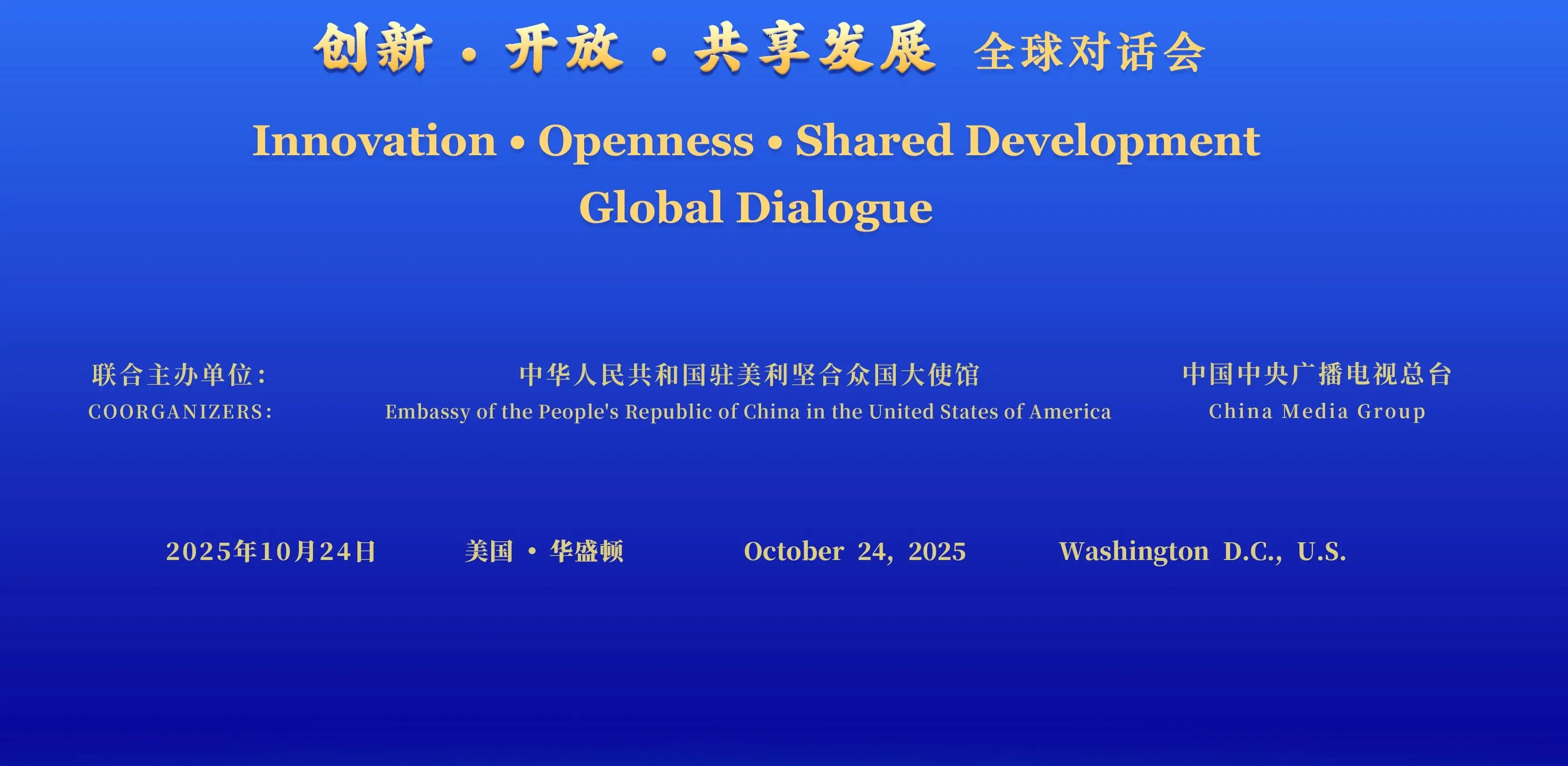 创新 · 开放 · 共享发展 全球对话会

Innovation • Openness • Shared Development
Global Dialogue

联合主办单位:
COORGANIZERS:

中华人民共和国驻美利坚合众国大使馆
Embassy of the People's Republic of China in the United States of America

中国中央广播电视总台
China Media Group

2025年10月24日 美国 · 华盛顿 October 24, 2025 Washington D.C., U.S.